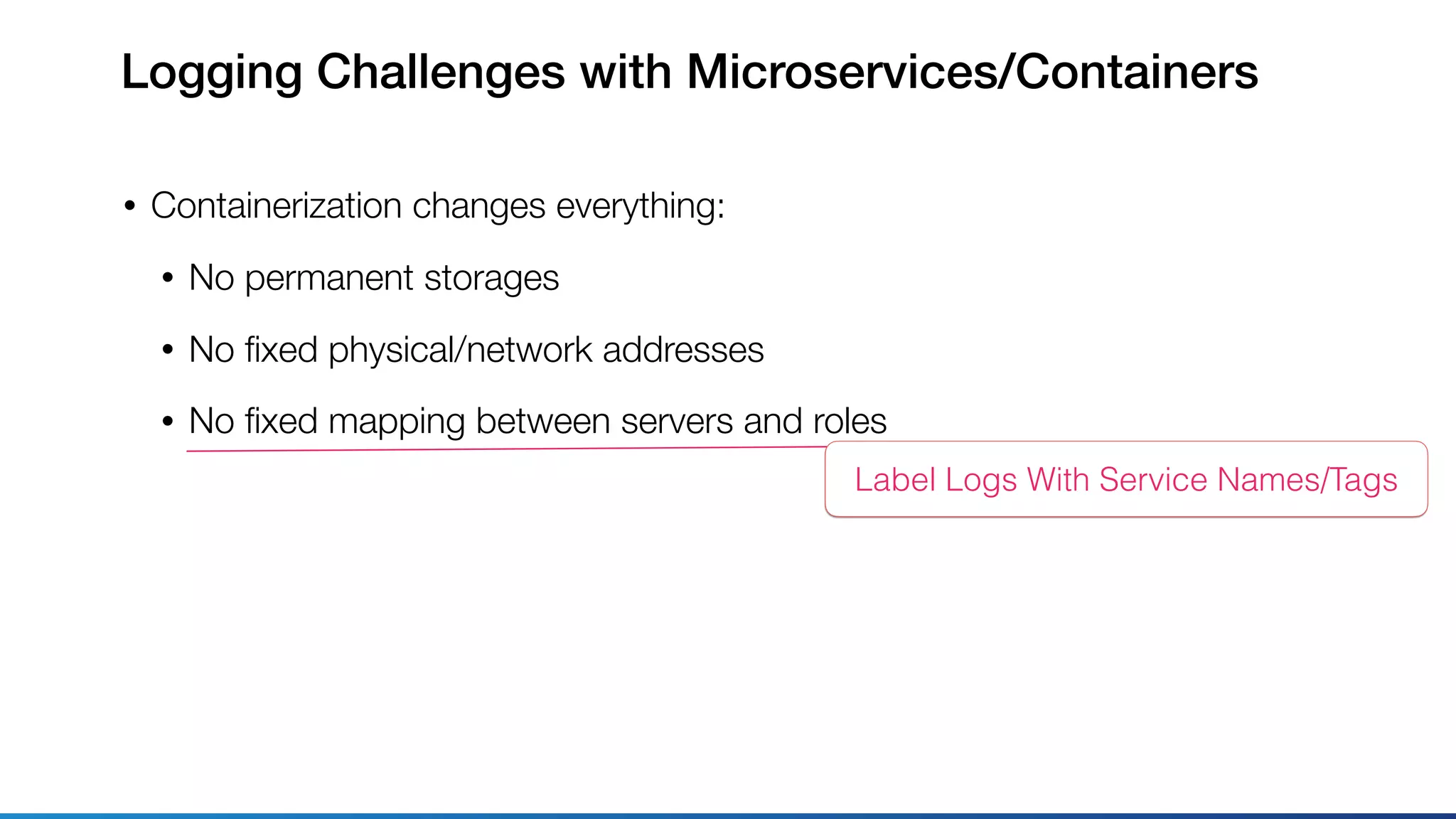 Logging Challenges with Microservices/Containers

• Containerization changes everything:

• No permanent storages

• No fixed physical/network addresses

• No fixed mapping between servers and roles

Label Logs With Service Names/Tags